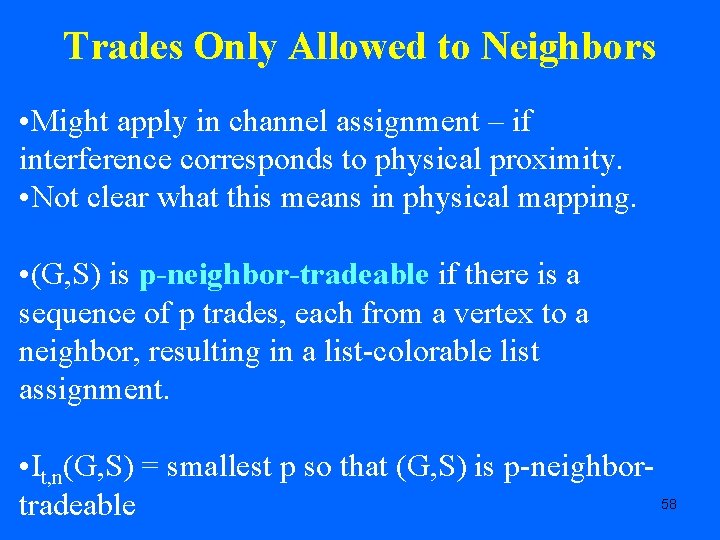 Trades Only Allowed to Neighbors

•Might apply in channel assignment – if interference corresponds to physical proximity.
•Not clear what this means in physical mapping.

•(G,S) is p-neighbor-tradeable if there is a sequence of p trades, each from a vertex to a neighbor, resulting in a list-colorable list assignment.

•$I_{t,n}$(G,S) = smallest p so that (G,S) is p-neighbor-tradeable

58